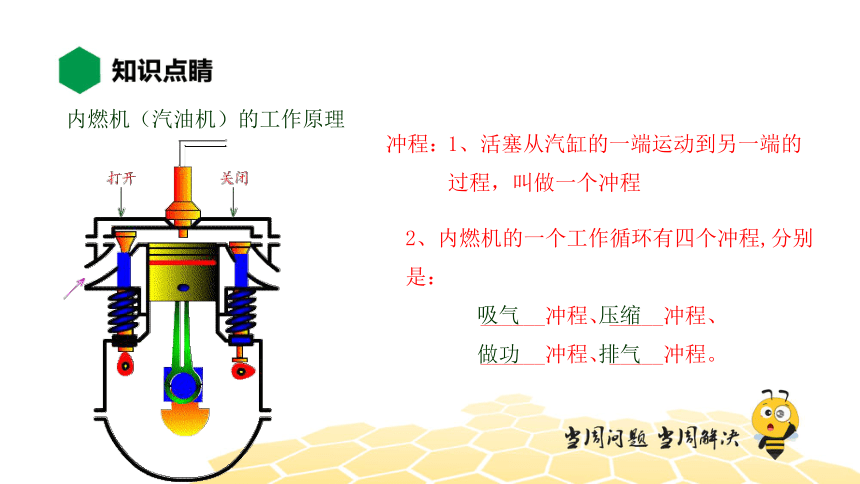 知识点睛

内燃机（汽油机）的工作原理

打开

关闭

冲程：1、活塞从汽缸的一端运动到另一端的过程，叫做一个冲程

2、内燃机的一个工作循环有四个冲程,分别是：

吸气 冲程、压缩 冲程、

做功 冲程、排气 冲程。

当周问题 当周解决